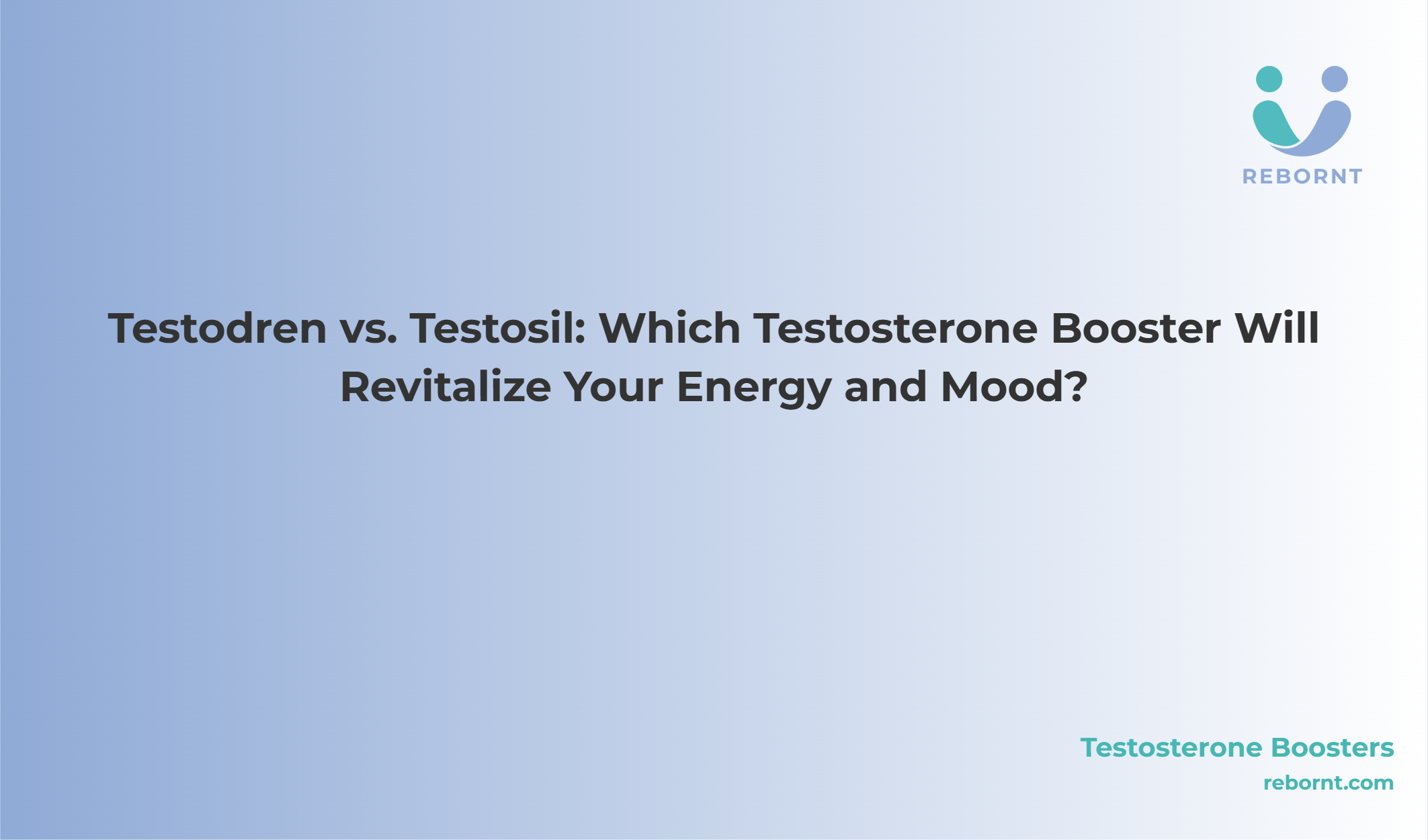 REBORNT

Testodren vs. Testosil: Which Testosterone Booster Will Revitalize Your Energy and Mood?

Testosterone Boosters
rebornt.com